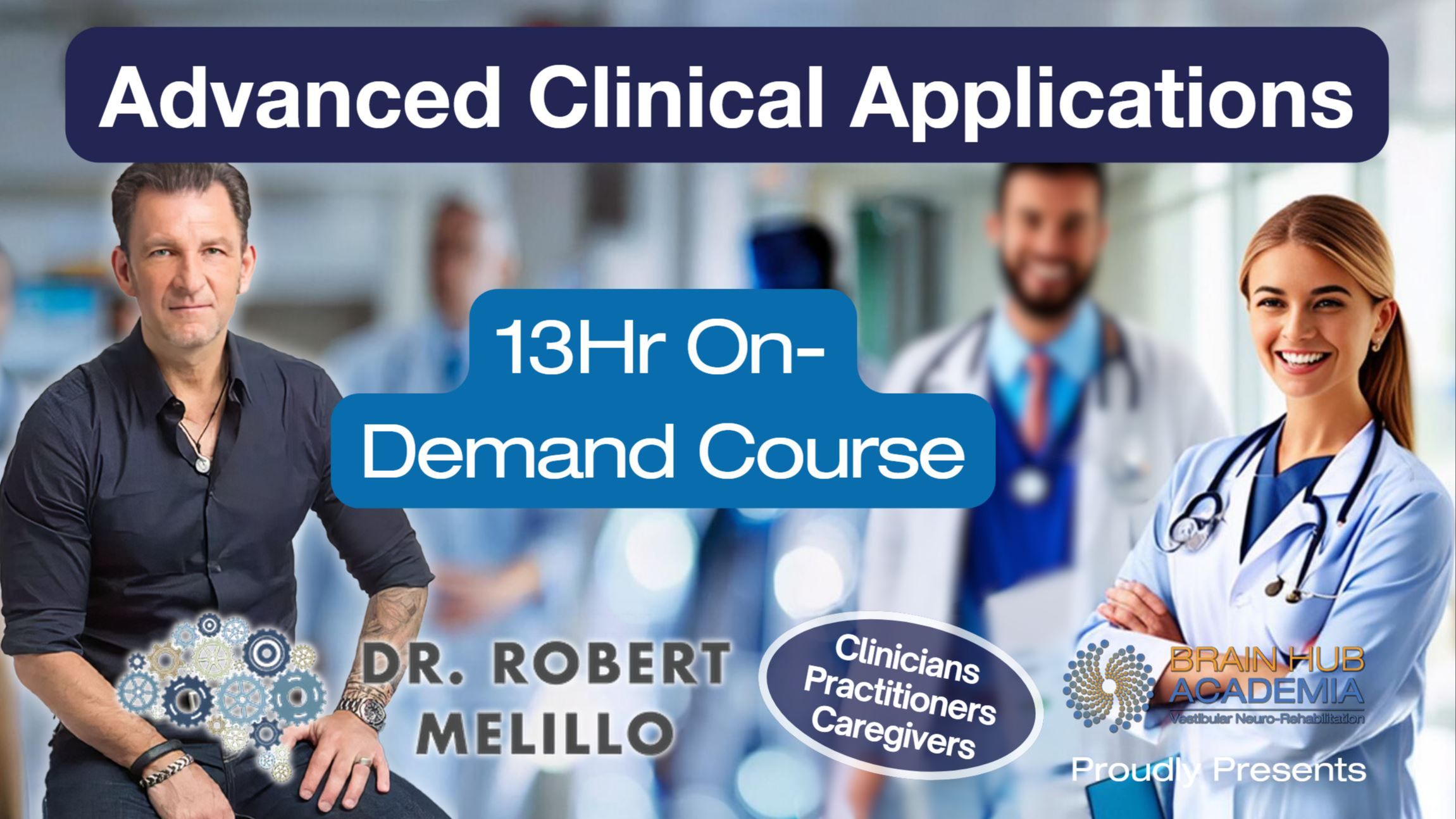 Advanced Clinical Applications

13Hr On-Demand Course

DR. ROBERT MELILLO

Clinicians
Practitioners
Caregivers

BRAIN HUB ACADEMIA
Vestibular Neuro-Rehabilitation

Proudly Presents